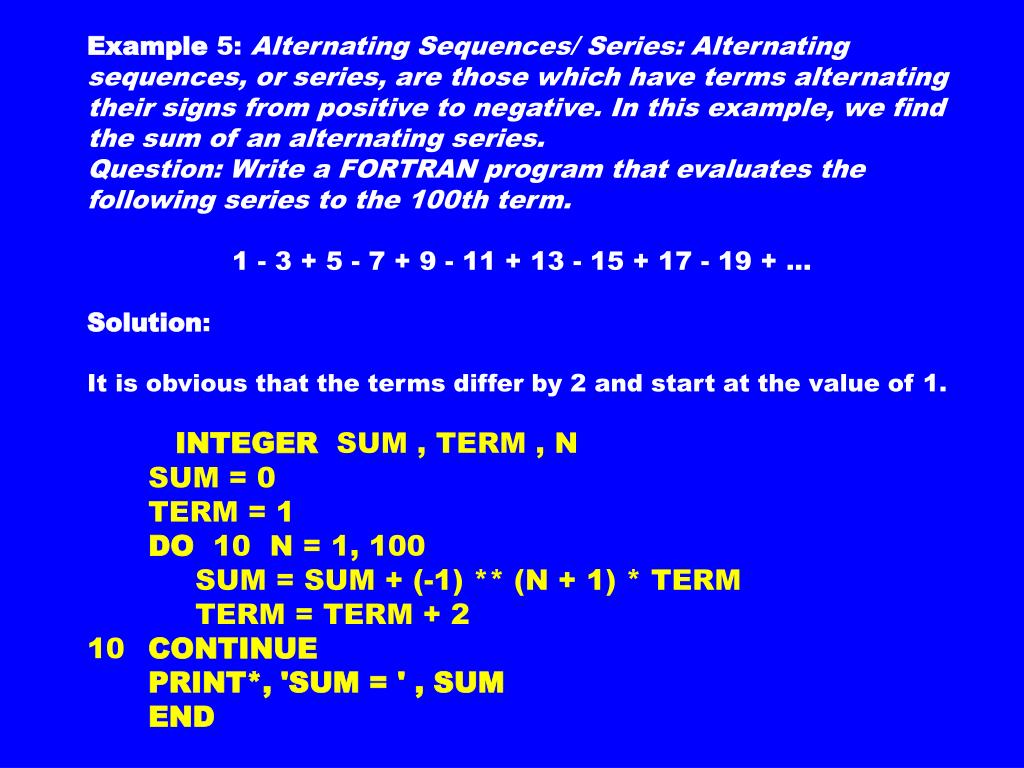 Example 5: Alternating Sequences/ Series: Alternating sequences, or series, are those which have terms alternating their signs from positive to negative. In this example, we find the sum of an alternating series.
Question: Write a FORTRAN program that evaluates the following series to the 100th term.

1 - 3 + 5 - 7 + 9 - 11 + 13 - 15 + 17 - 19 + ...

Solution:

It is obvious that the terms differ by 2 and start at the value of 1.

INTEGER SUM , TERM , N
SUM = 0
TERM = 1
DO 10 N = 1, 100
SUM = SUM + (-1) ** (N + 1) * TERM
TERM = TERM + 2
10 CONTINUE
PRINT*, 'SUM = ' , SUM
END